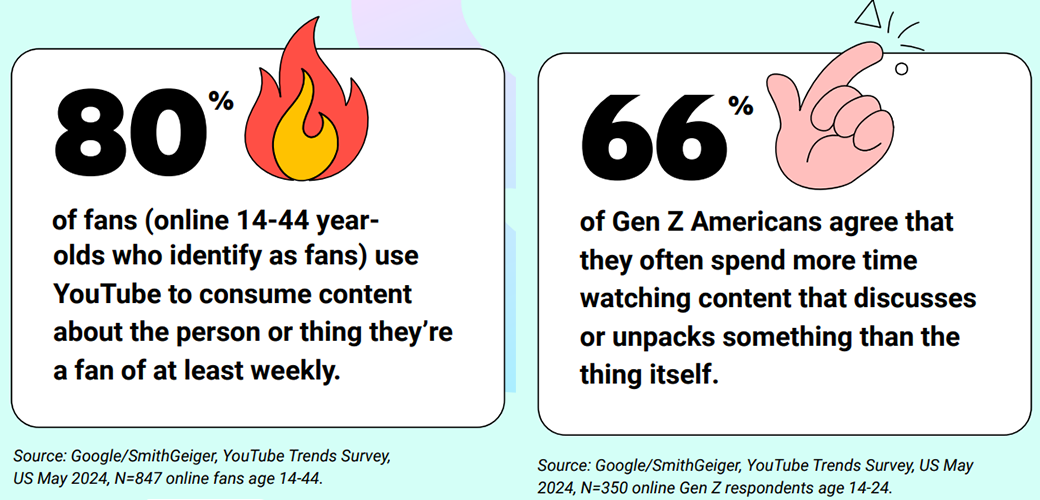 80%

of fans (online 14-44 year-olds who identify as fans) use YouTube to consume content about the person or thing they're a fan of at least weekly.

Source: Google/SmithGeiger, YouTube Trends Survey, US May 2024, N=847 online fans age 14-44.

66%

of Gen Z Americans agree that they often spend more time watching content that discusses or unpacks something than the thing itself.

Source: Google/SmithGeiger, YouTube Trends Survey, US May 2024, N=350 online Gen Z respondents age 14-24.